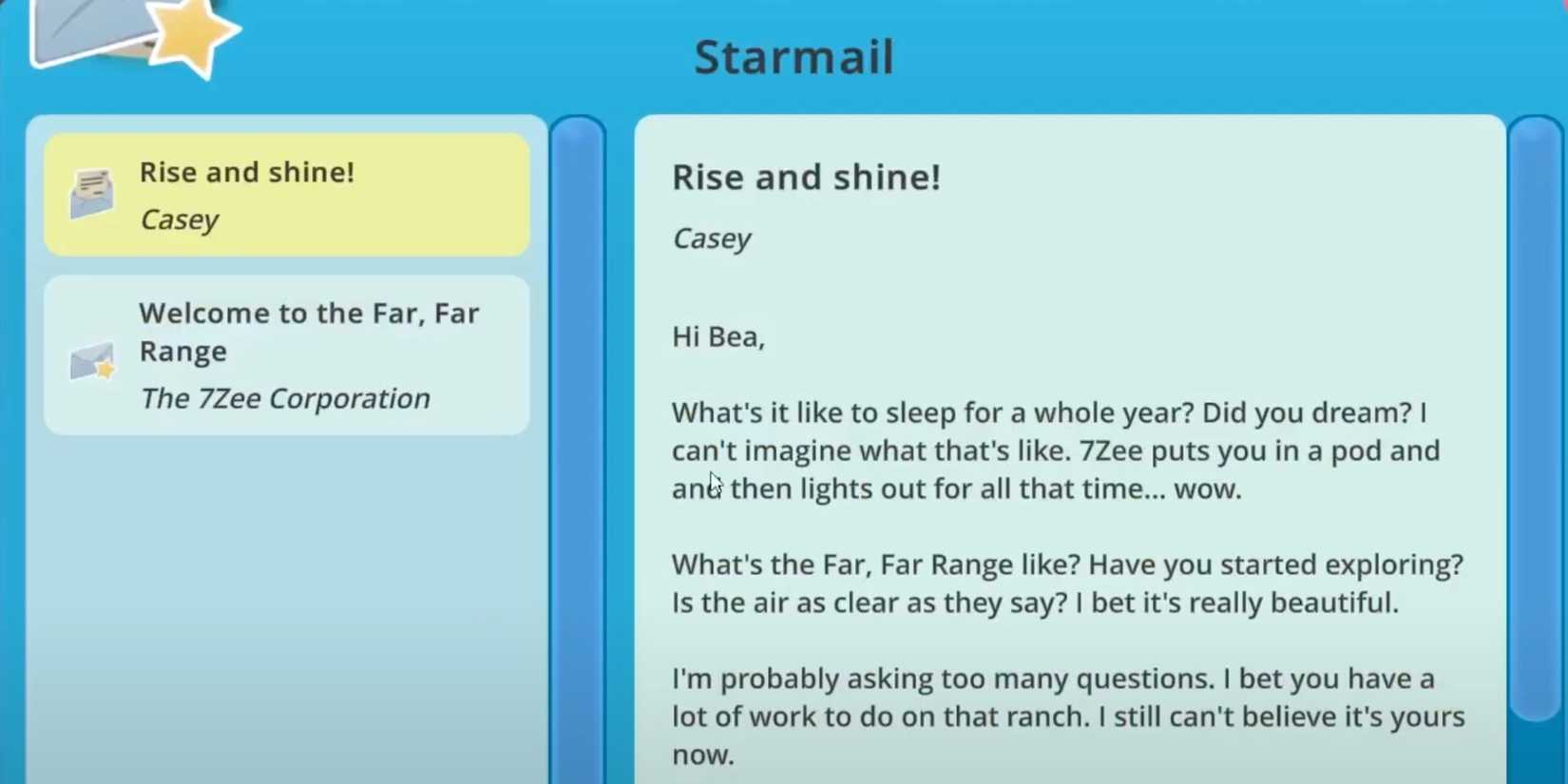 Starmail

Rise and shine!
Casey

Welcome to the Far, Far Range
The 7Zee Corporation

Rise and shine!

Casey

Hi Bea,

What's it like to sleep for a whole year? Did you dream? I can't imagine what that's like. 7Zee puts you in a pod and and then lights out for all that time... wow.

What's the Far, Far Range like? Have you started exploring? Is the air as clear as they say? I bet it's really beautiful.

I'm probably asking too many questions. I bet you have a lot of work to do on that ranch. I still can't believe it's yours now.